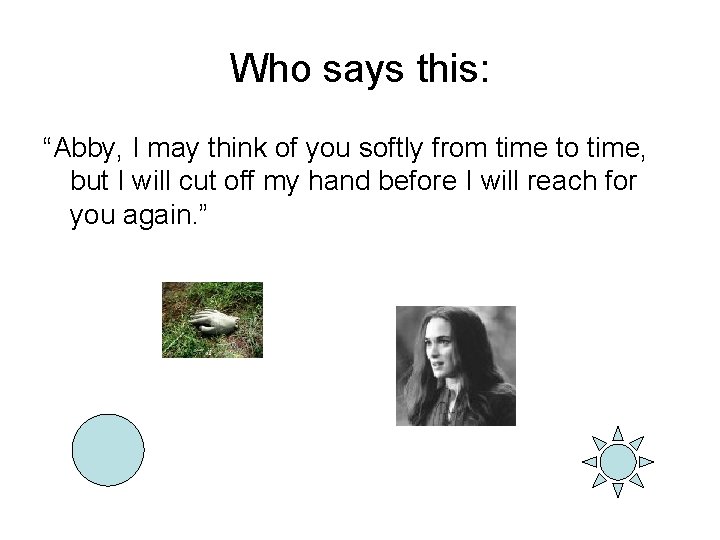 Who says this:

“Abby, I may think of you softly from time to time, but I will cut off my hand before I will reach for you again.”